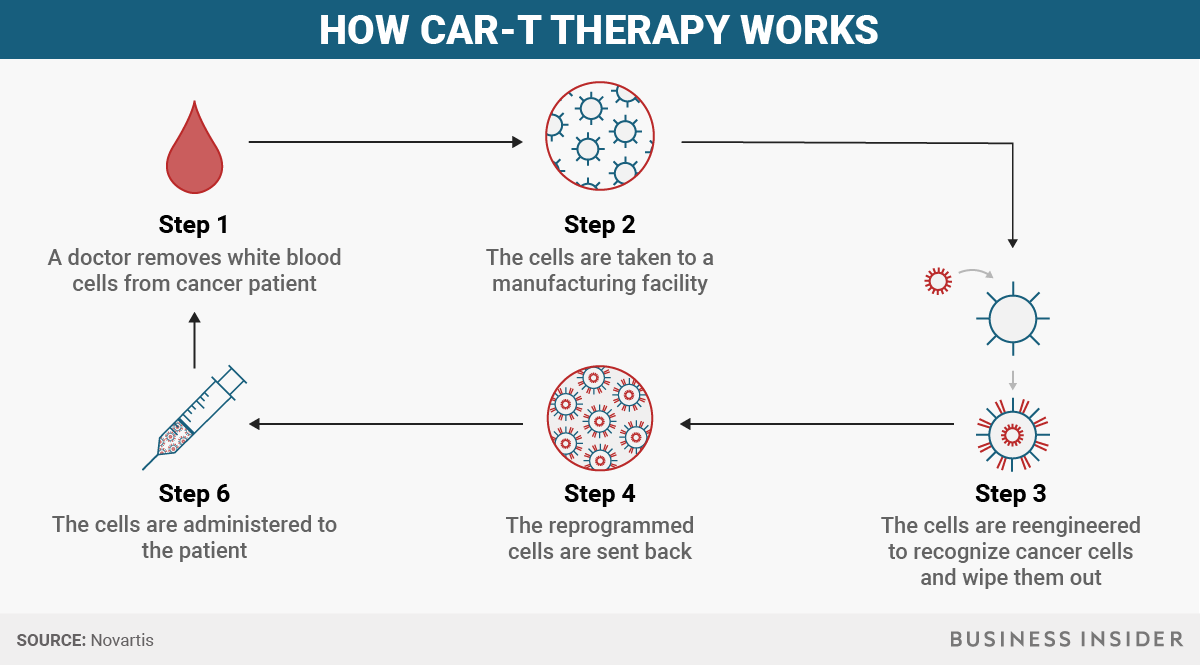 HOW CAR-T THERAPY WORKS

Step 1
A doctor removes white blood cells from cancer patient

Step 2
The cells are taken to a manufacturing facility

Step 3
The cells are reengineered to recognize cancer cells and wipe them out

Step 4
The reprogrammed cells are sent back

Step 6
The cells are administered to the patient

SOURCE: Novartis

BUSINESS INSIDER